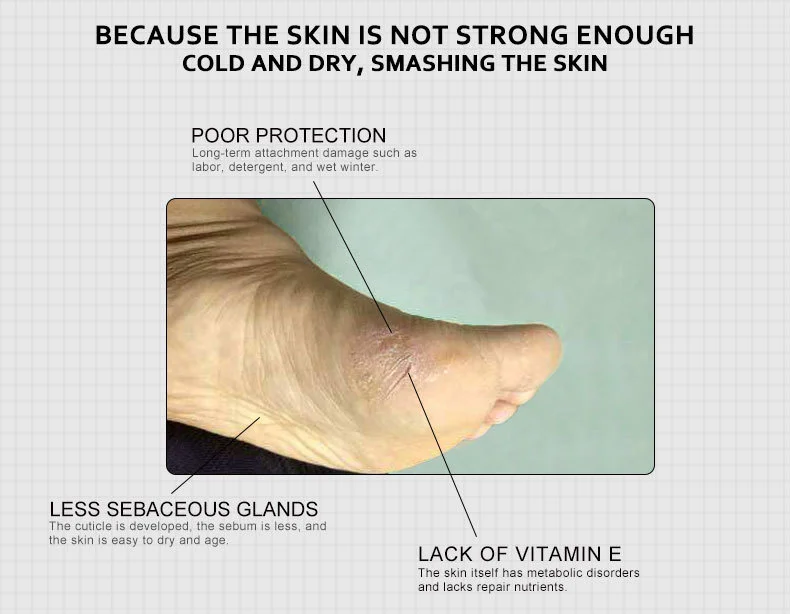 BECAUSE THE SKIN IS NOT STRONG ENOUGH
COLD AND DRY, SMASHING THE SKIN

POOR PROTECTION
Long-term attachment damage such as labor, detergent, and wet winter.

LESS SEBACEOUS GLANDS
The cuticle is developed, the sebum is less, and the skin is easy to dry and age.

LACK OF VITAMIN E
The skin itself has metabolic disorders and lacks repair nutrients.